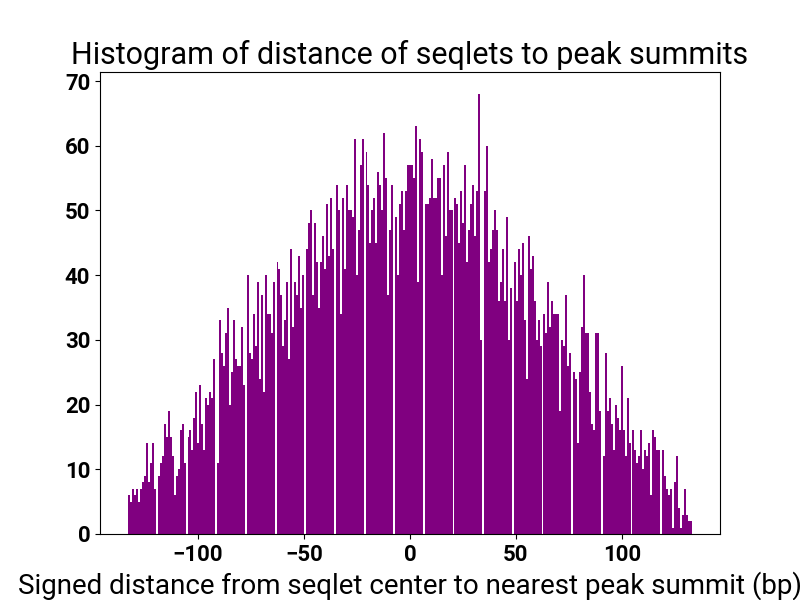 Histogram of distance of seqlets to peak summits

70
60
50
40
30
20
10
0

−100
−50
0
50
100

Signed distance from seqlet center to nearest peak summit (bp)